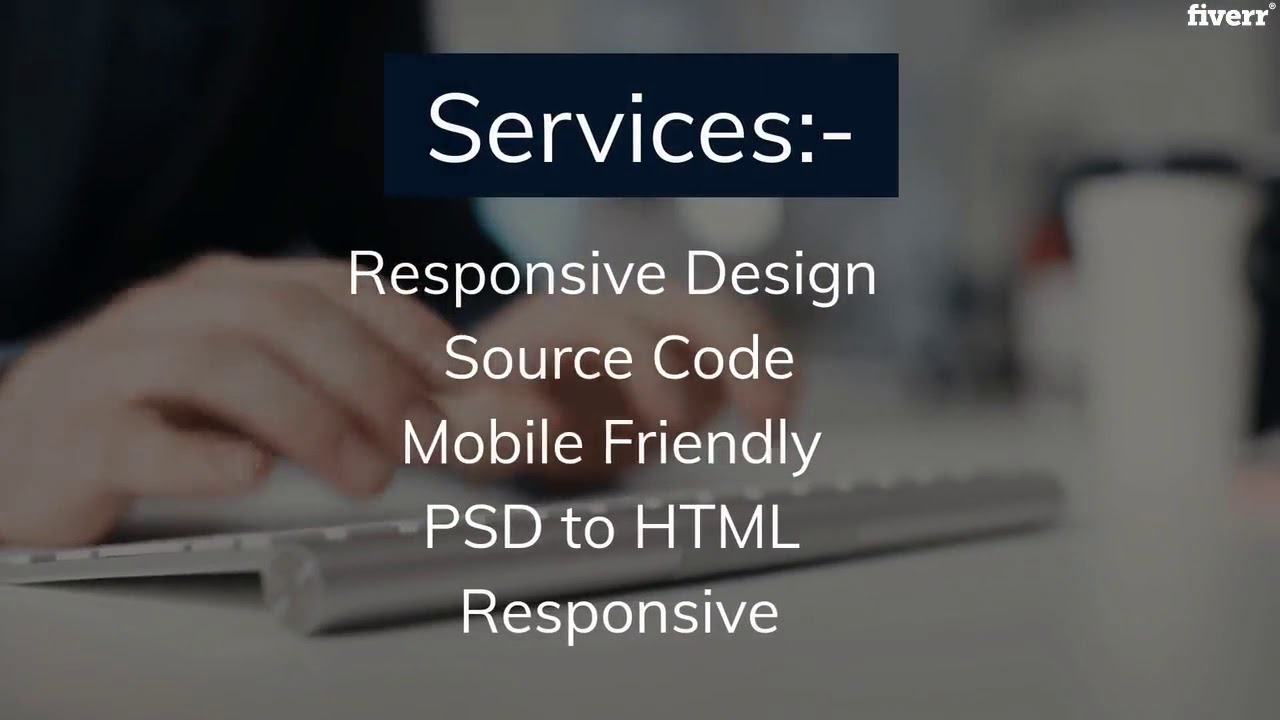 fiverr®

Services:-

Responsive Design
Source Code
Mobile Friendly
PSD to HTML
Responsive